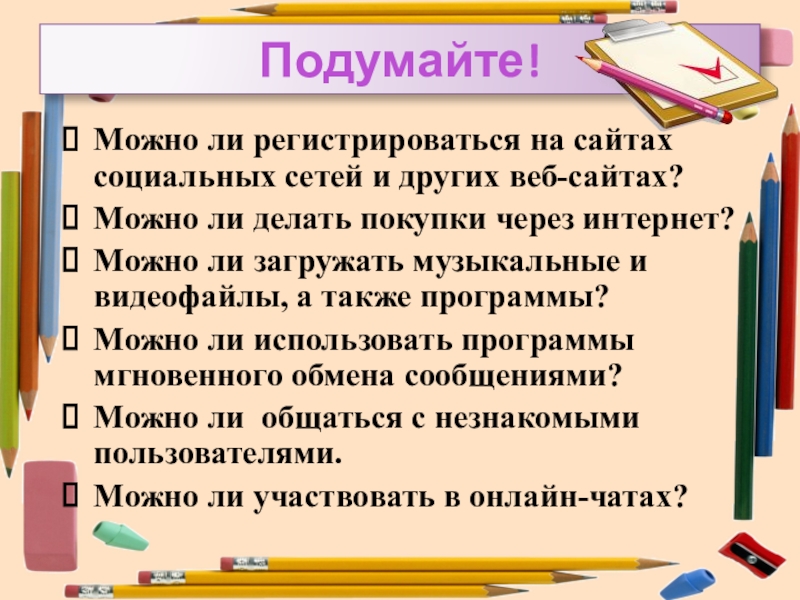 Подумайте!

Можно ли регистрироваться на сайтах социальных сетей и других веб-сайтах?

Можно ли делать покупки через интернет?

Можно ли загружать музыкальные и видеофайлы, а также программы?

Можно ли использовать программы мгновенного обмена сообщениями?

Можно ли общаться с незнакомыми пользователями.

Можно ли участвовать в онлайн-чатах?